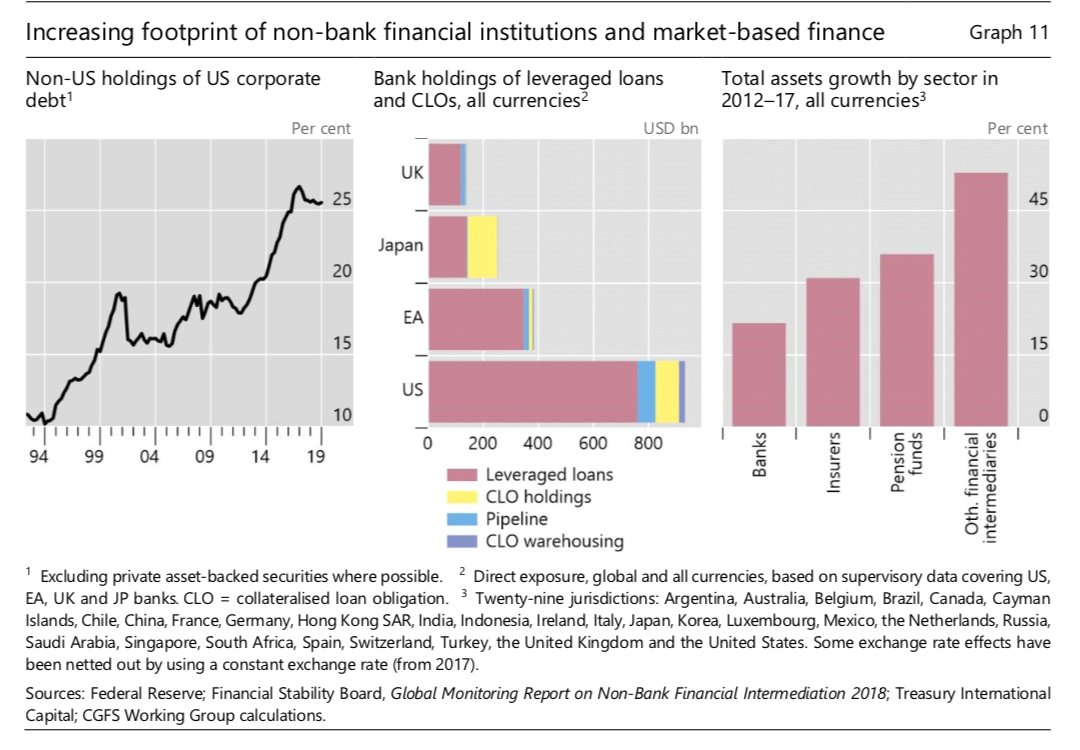 Increasing footprint of non-bank financial institutions and market-based finance Graph 11

Non-US holdings of US corporate debt$^1$

Per cent

25
20
15
10

94 99 04 09 14 19

Bank holdings of leveraged loans and CLOs, all currencies$^2$

USD bn

UK
Japan
EA
US

0 200 400 600 800

Leveraged loans
CLO holdings
Pipeline
CLO warehousing

Total assets growth by sector in 2012–17, all currencies$^3$

Per cent

45
30
15
0

Banks
Insurers
Pension funds
Oth. financial intermediaries

$^1$ Excluding private asset-backed securities where possible. $^2$ Direct exposure, global and all currencies, based on supervisory data covering US, EA, UK and JP banks. CLO = collateralised loan obligation. $^3$ Twenty-nine jurisdictions: Argentina, Australia, Belgium, Brazil, Canada, Cayman Islands, Chile, China, France, Germany, Hong Kong SAR, India, Indonesia, Ireland, Italy, Japan, Korea, Luxembourg, Mexico, the Netherlands, Russia, Saudi Arabia, Singapore, South Africa, Spain, Switzerland, Turkey, the United Kingdom and the United States. Some exchange rate effects have been netted out by using a constant exchange rate (from 2017).

Sources: Federal Reserve; Financial Stability Board, Global Monitoring Report on Non-Bank Financial Intermediation 2018; Treasury International Capital; CGFS Working Group calculations.